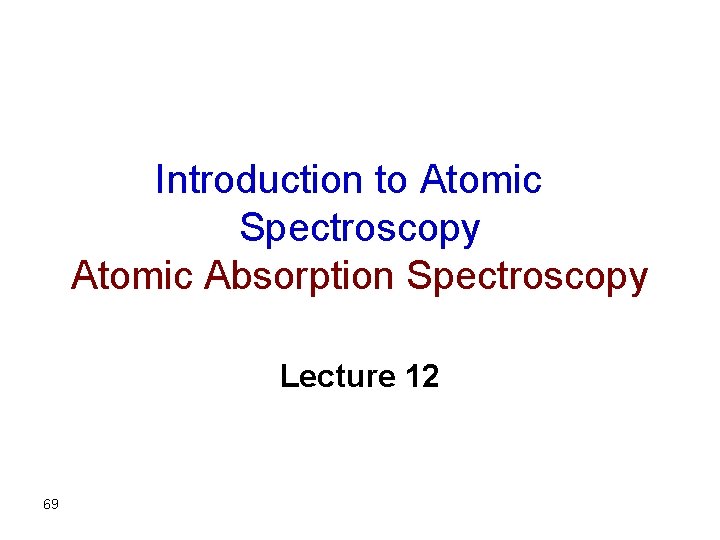 Introduction to Atomic Spectroscopy
Atomic Absorption Spectroscopy

Lecture 12

69